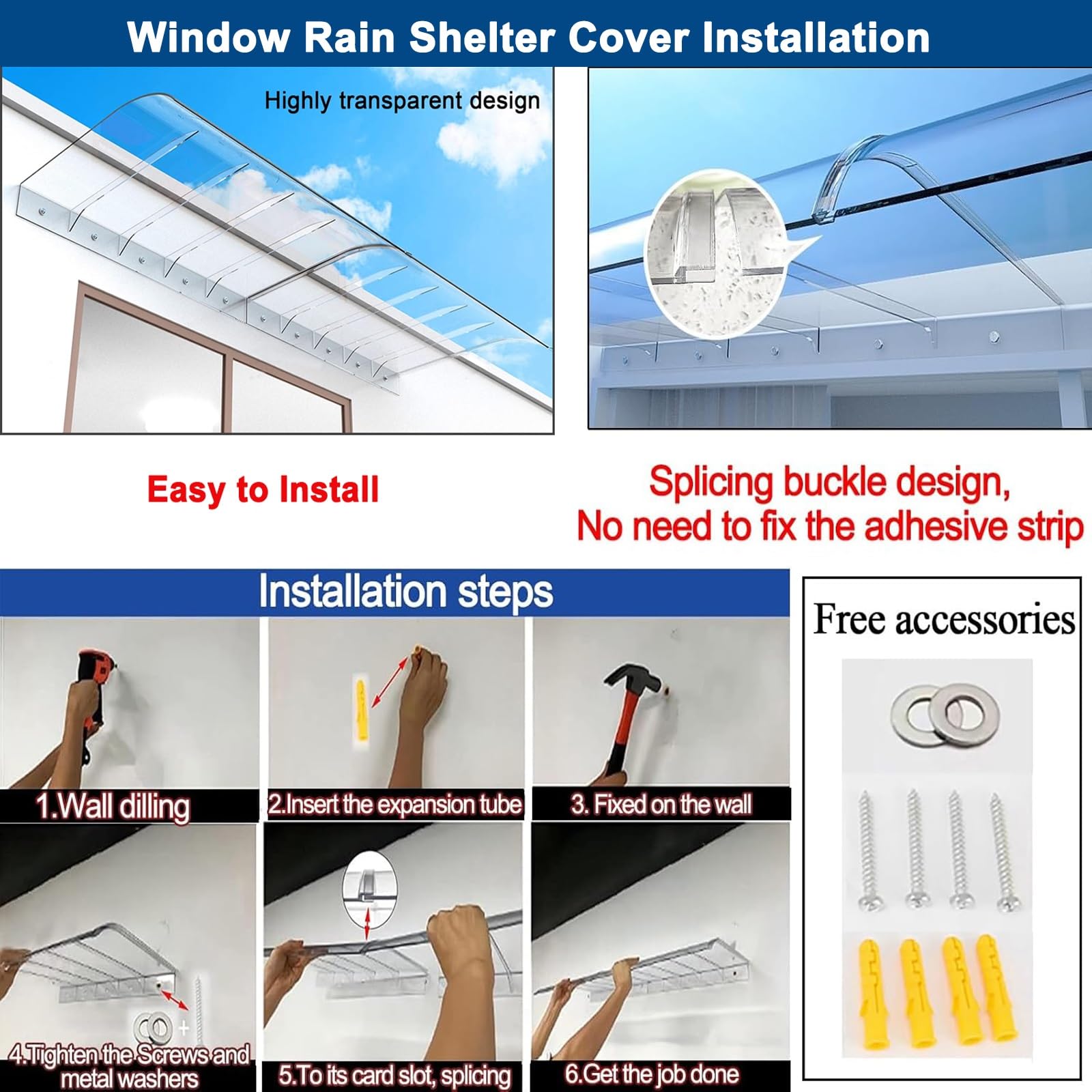 Window Rain Shelter Cover Installation

Highly transparent design

Easy to Install

Splicing buckle design,
No need to fix the adhesive strip

Installation steps

1.Wall dilling

2.Insert the expansion tube

3. Fixed on the wall

4.Tighten the Screws and metal washers

5.To its card slot, splicing

6.Get the job done

Free accessories